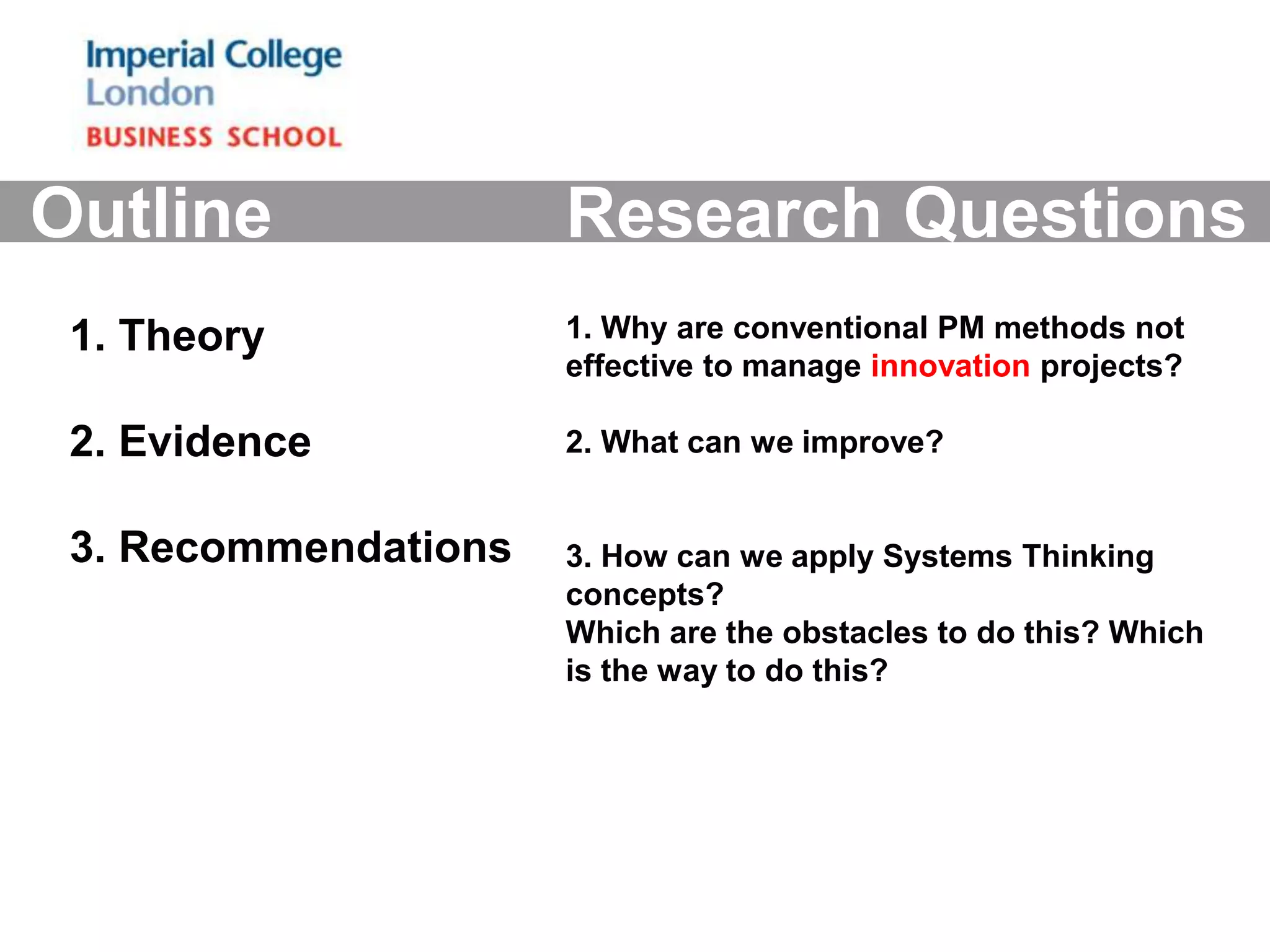 Imperial College
London
BUSINESS SCHOOL

Outline

1. Theory

2. Evidence

3. Recommendations

Research Questions

1. Why are conventional PM methods not effective to manage innovation projects?

2. What can we improve?

3. How can we apply Systems Thinking concepts?
Which are the obstacles to do this? Which is the way to do this?